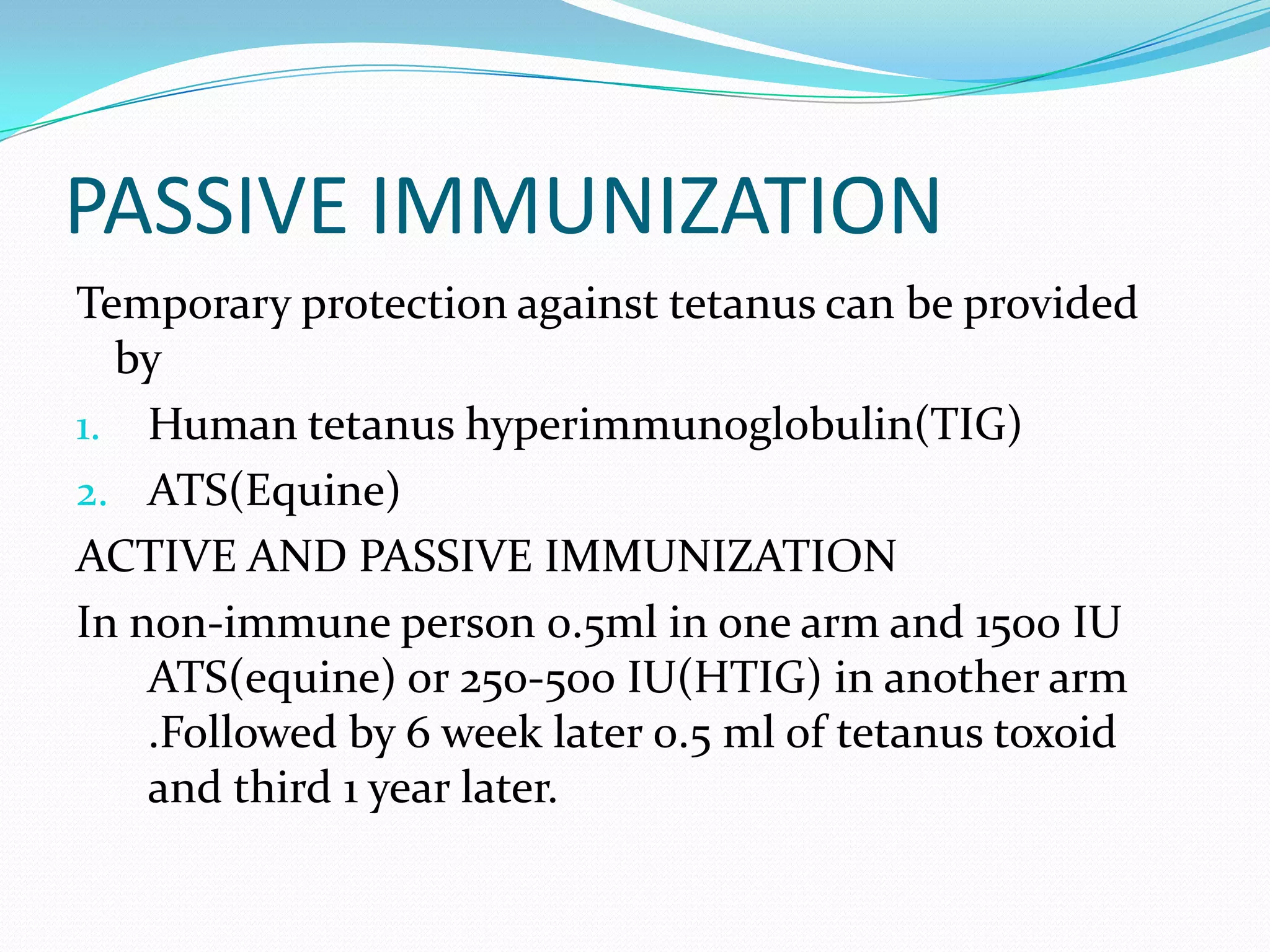 PASSIVE IMMUNIZATION

Temporary protection against tetanus can be provided by

1. Human tetanus hyperimmunoglobulin(TIG)
2. ATS(Equine)

ACTIVE AND PASSIVE IMMUNIZATION

In non-immune person 0.5ml in one arm and 1500 IU ATS(equine) or 250-500 IU(HTIG) in another arm .Followed by 6 week later 0.5 ml of tetanus toxoid and third 1 year later.